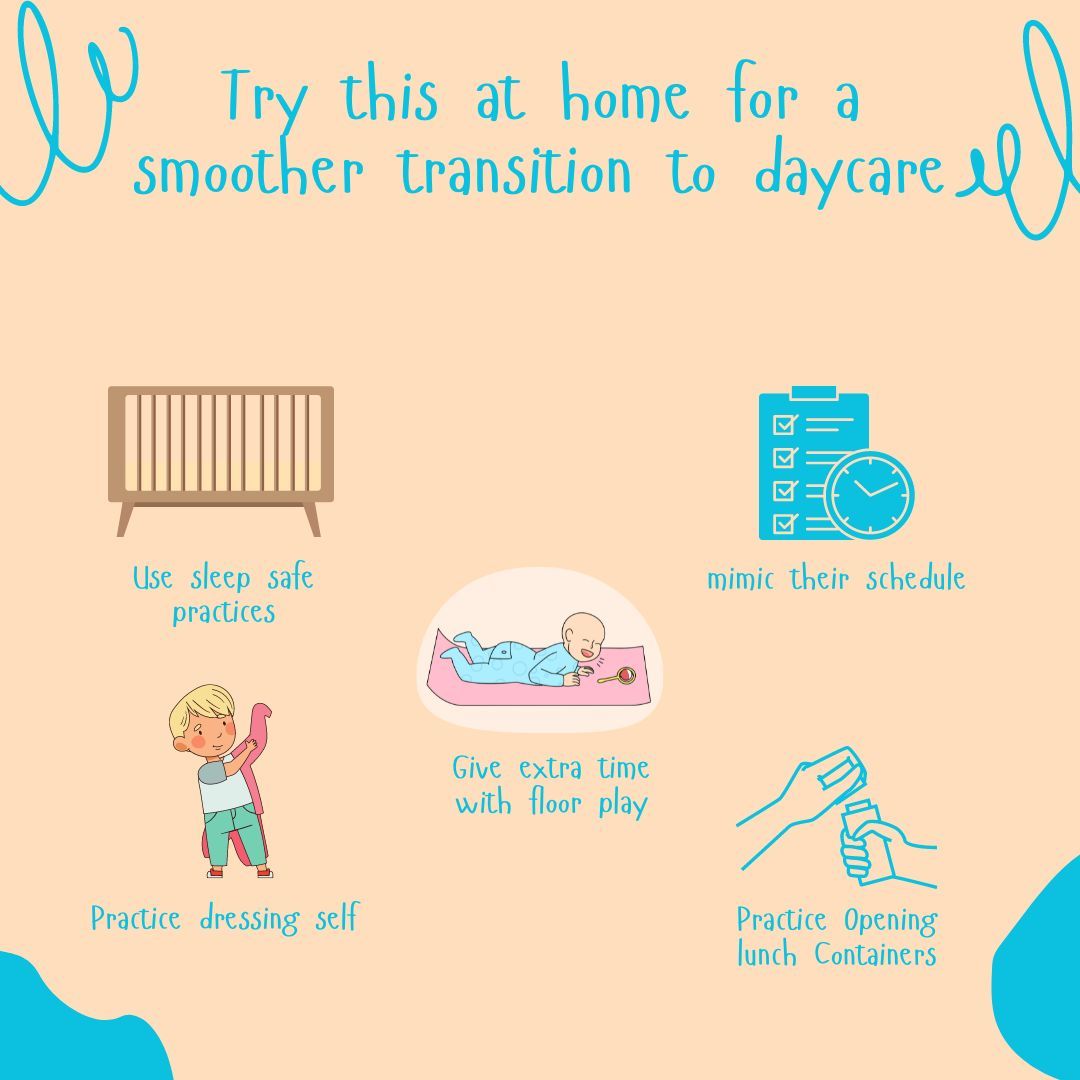 Try this at home for a smoother transition to daycare

Use sleep safe practices

mimic their schedule

Give extra time with floor play

Practice dressing self

Practice Opening lunch Containers